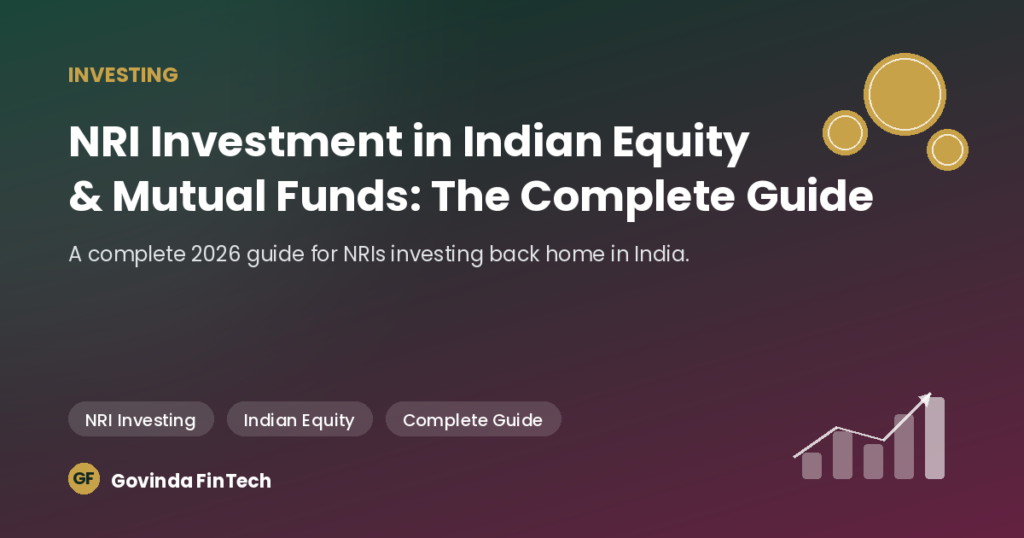 INVESTING

NRI Investment in Indian Equity & Mutual Funds: The Complete Guide

A complete 2026 guide for NRIs investing back home in India.

NRI Investing

Indian Equity

Complete Guide

GF

Govinda FinTech